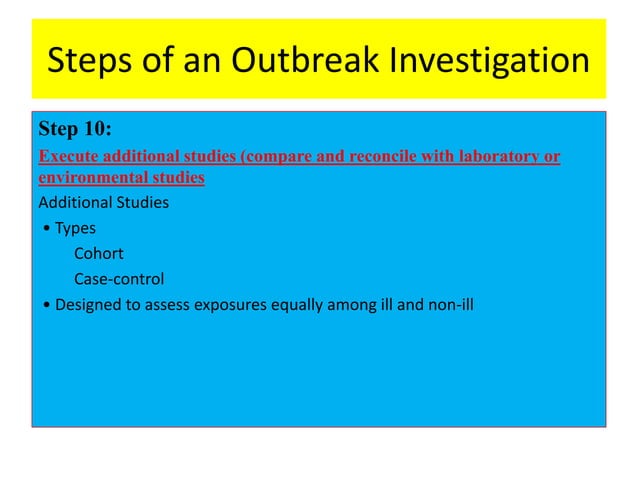 Steps of an Outbreak Investigation

Step 10:

Execute additional studies (compare and reconcile with laboratory or environmental studies

Additional Studies

• Types

Cohort

Case-control

• Designed to assess exposures equally among ill and non-ill